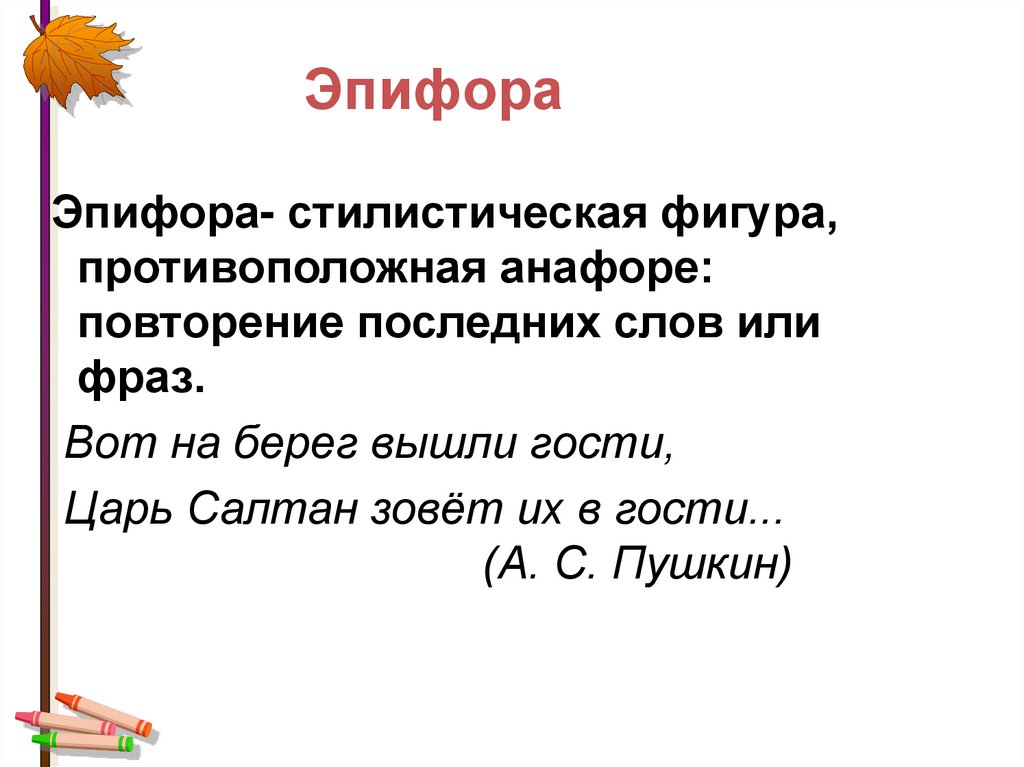 Эпифора

Эпифора- стилистическая фигура, противоположная анафоре: повторение последних слов или фраз.

Вот на берег вышли гости,

Царь Салтан зовёт их в гости...
(А. С. Пушкин)